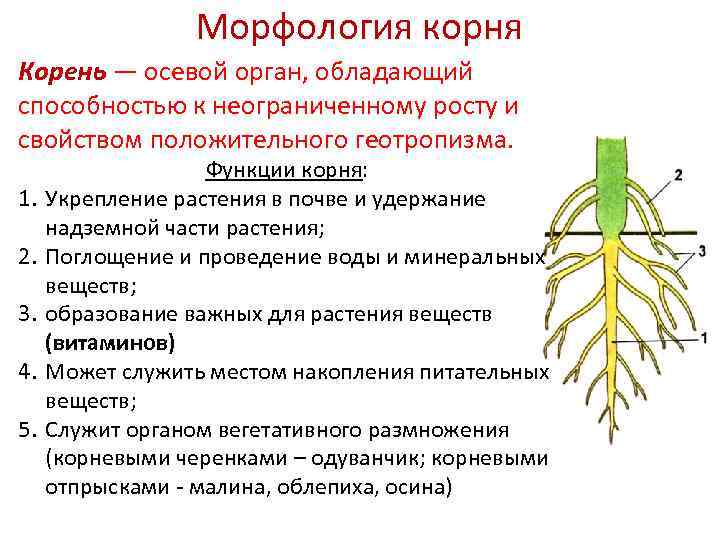 Морфология корня

Корень — осевой орган, обладающий способностью к неограниченному росту и свойством положительного геотропизма.

Функции корня:

1. Укрепление растения в почве и удержание надземной части растения;
2. Поглощение и проведение воды и минеральных веществ;
3. образование важных для растения веществ (витаминов)
4. Может служить местом накопления питательных веществ;
5. Служит органом вегетативного размножения (корневыми черенками – одуванчик; корневыми отпрысками - малина, облепиха, осина)

2
3
1